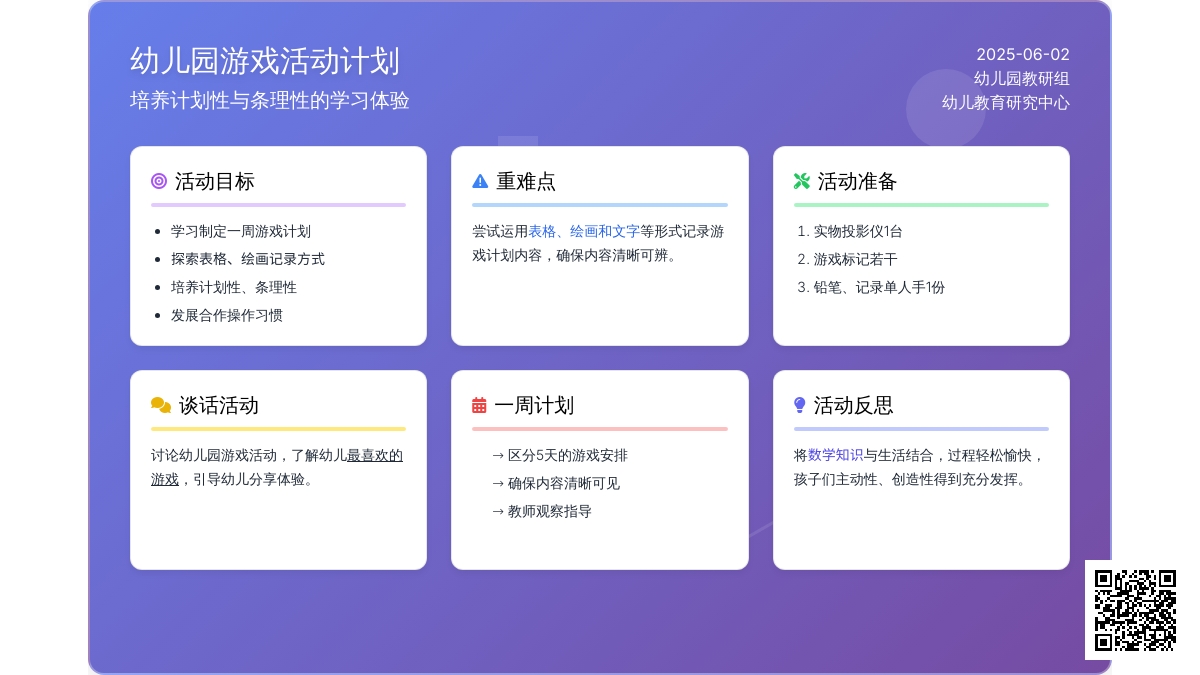 幼儿园游戏活动计划

培养计划性与条理性的学习体验

2025-06-02
幼儿园教研组
幼儿教育研究中心

活动目标

- 学习制定一周游戏计划
- 探索表格、绘画记录方式
- 培养计划性、条理性
- 发展合作操作习惯

重难点

尝试运用表格、绘画和文字等形式记录游戏计划内容，确保内容清晰可辨。

活动准备

1. 实物投影仪1台
2. 游戏标记若干
3. 铅笔、记录单人手1份

谈话活动

讨论幼儿园游戏活动，了解幼儿最喜欢的游戏，引导幼儿分享体验。

一周计划

→ 区分5天的游戏安排
→ 确保内容清晰可见
→ 教师观察指导

活动反思

将数学知识与生活结合，过程轻松愉快，孩子们主动性、创造性得到充分发挥。